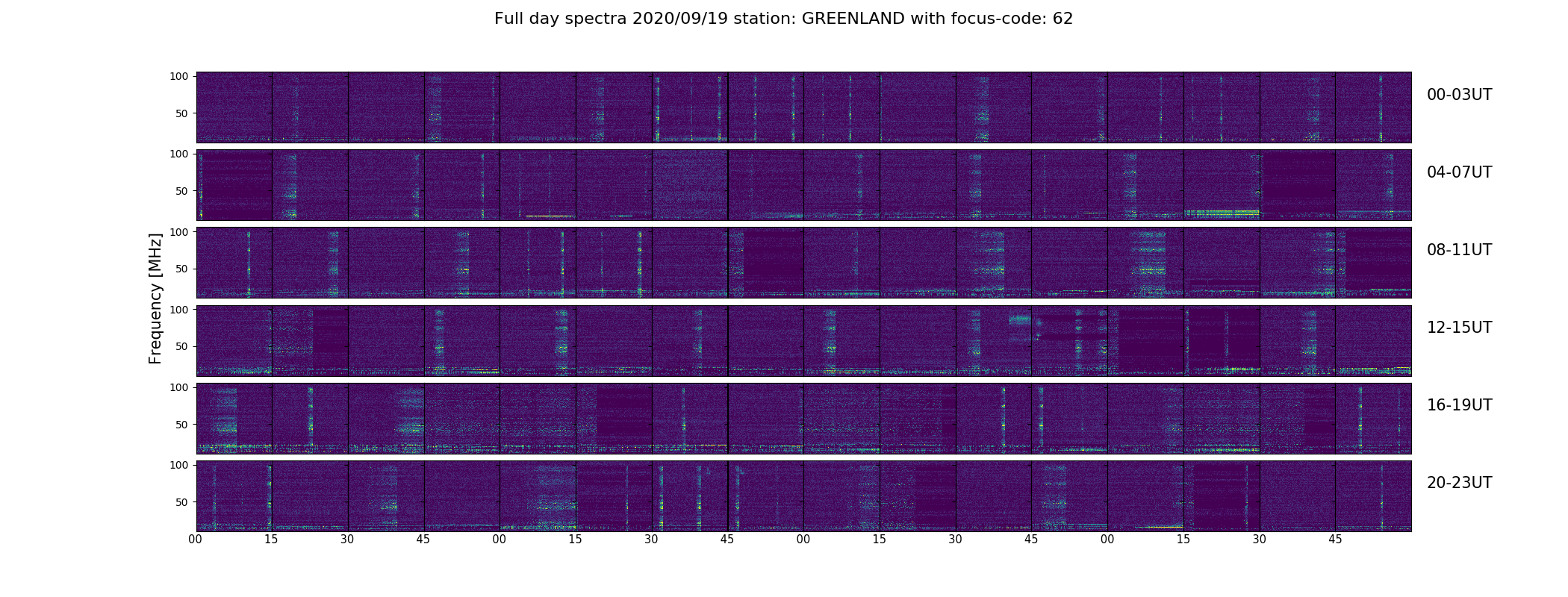 Full day spectra 2020/09/19 station: GREENLAND with focus-code: 62

Frequency [MHz]

100
50
00-03UT

100
50
04-07UT

100
50
08-11UT

100
50
12-15UT

100
50
16-19UT

100
50
20-23UT

00 15 30 45 00 15 30 45 00 15 30 45 00 15 30 45